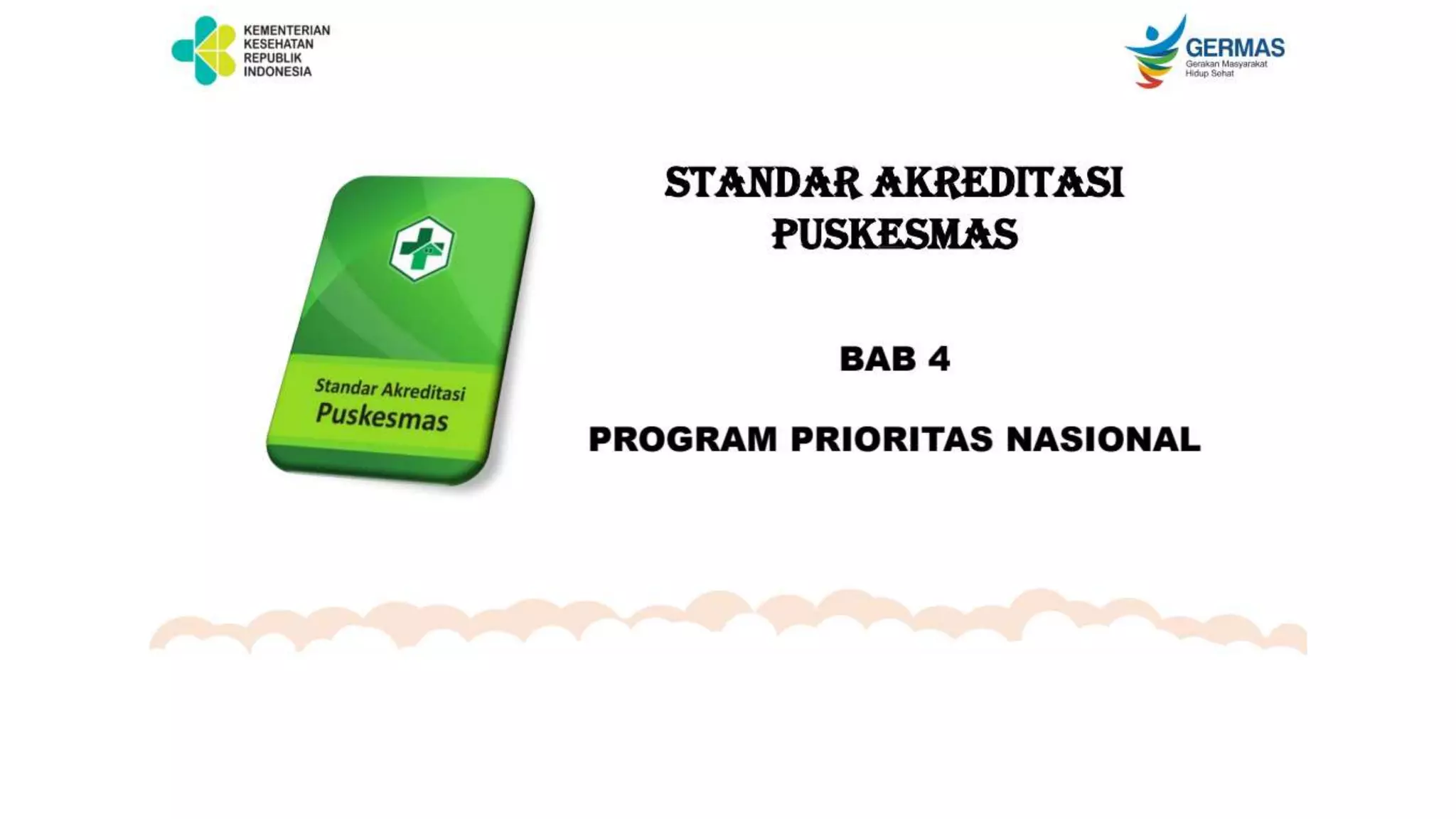 KEMENTERIAN KESEHATAN REPUBLIK INDONESIA

GERMAS
Gerakan Masyarakat Hidup Sehat

Standar Akreditasi Puskesmas

STANDAR AKREDITASI PUSKESMAS

BAB 4

PROGRAM PRIORITAS NASIONAL